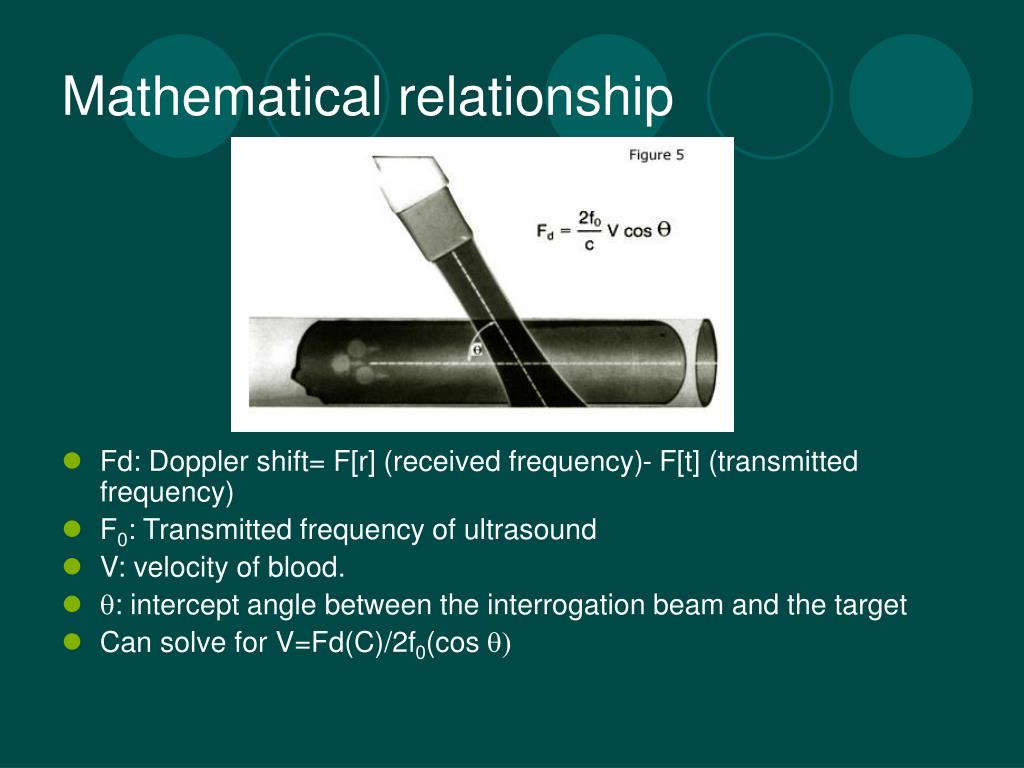 Mathematical relationship

Figure 5

$F_d = \frac{2f_0}{c} V \cos \Theta$

$\Theta$

- Fd: Doppler shift= F[r] (received frequency)- F[t] (transmitted frequency)
- $F_0$: Transmitted frequency of ultrasound
- V: velocity of blood.
- $\theta$: intercept angle between the interrogation beam and the target
- Can solve for V=Fd(C)/2$f_0$(cos $\theta$)